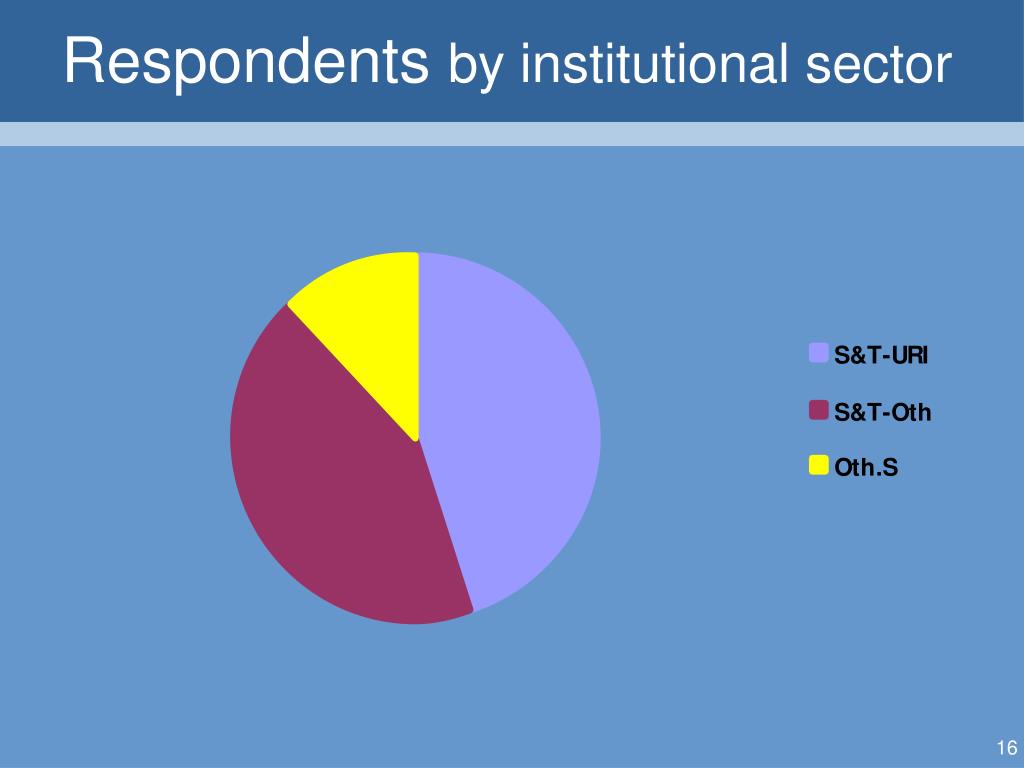 Respondents by institutional sector

S&T-URI
S&T-Oth
Oth.S

16